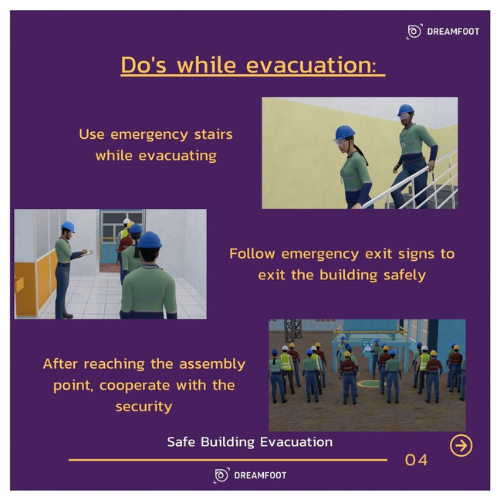 DREAMFOOT

Do's while evacuation:

Use emergency stairs while evacuating

Follow emergency exit signs to exit the building safely

After reaching the assembly point, cooperate with the security

Safe Building Evacuation

04

DREAMFOOT